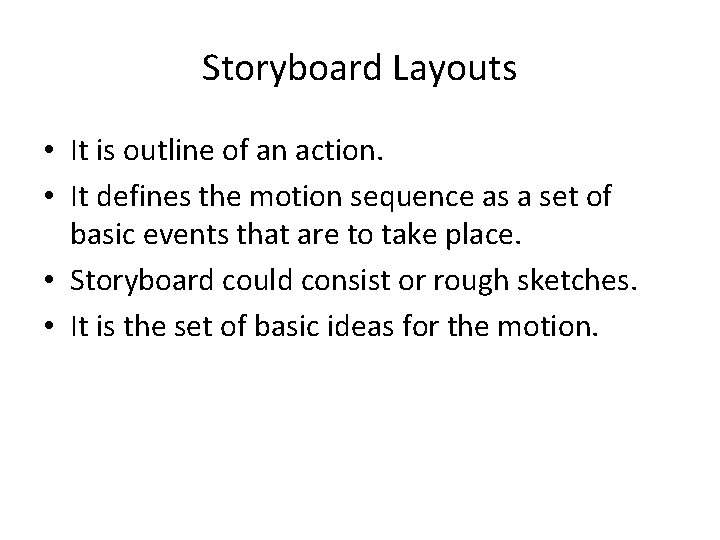 Storyboard Layouts

• It is outline of an action.
• It defines the motion sequence as a set of basic events that are to take place.
• Storyboard could consist or rough sketches.
• It is the set of basic ideas for the motion.